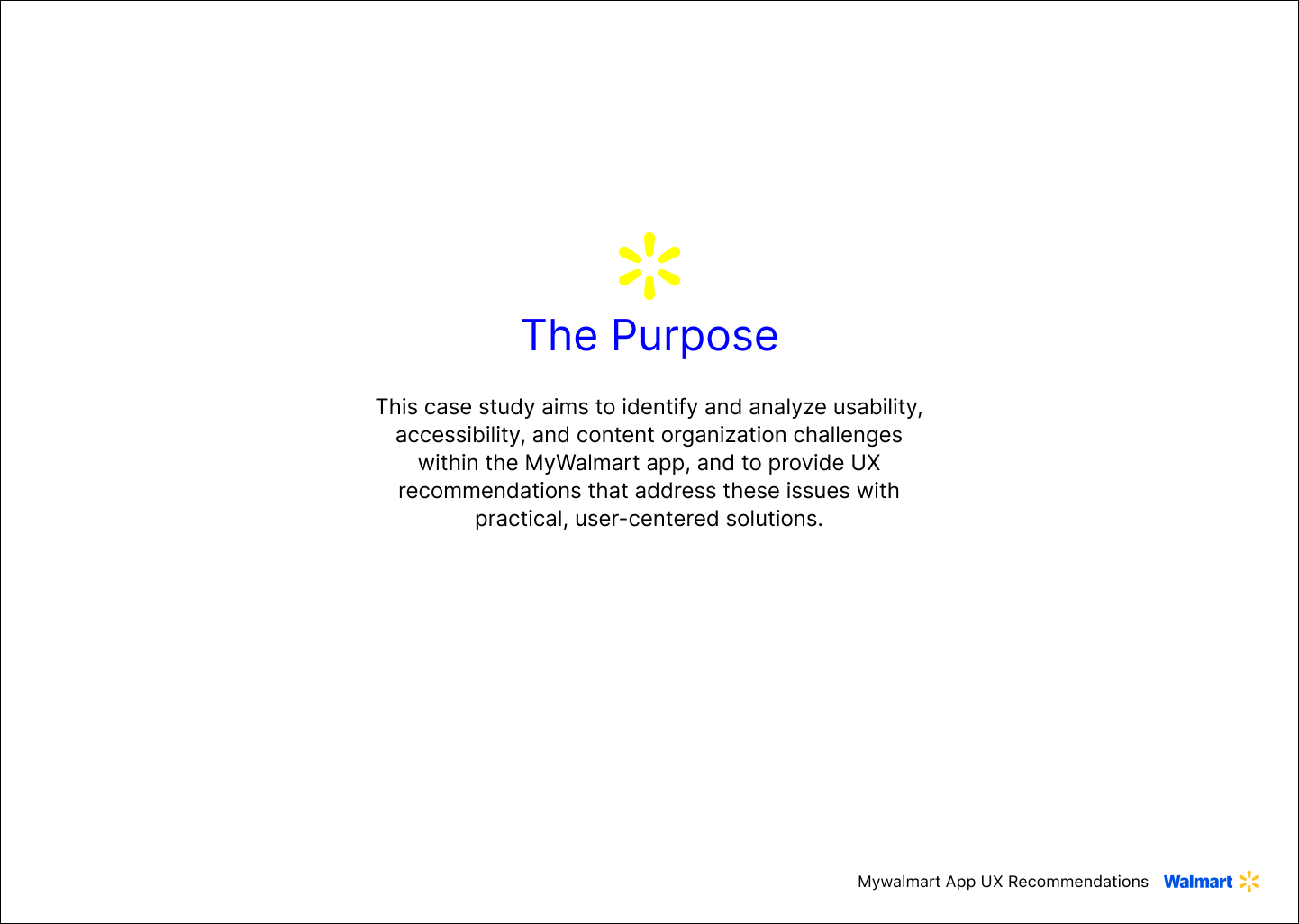 The Purpose

This case study aims to identify and analyze usability, accessibility, and content organization challenges within the MyWalmart app, and to provide UX recommendations that address these issues with practical, user-centered solutions.

Mywalmart App UX Recommendations Walmart